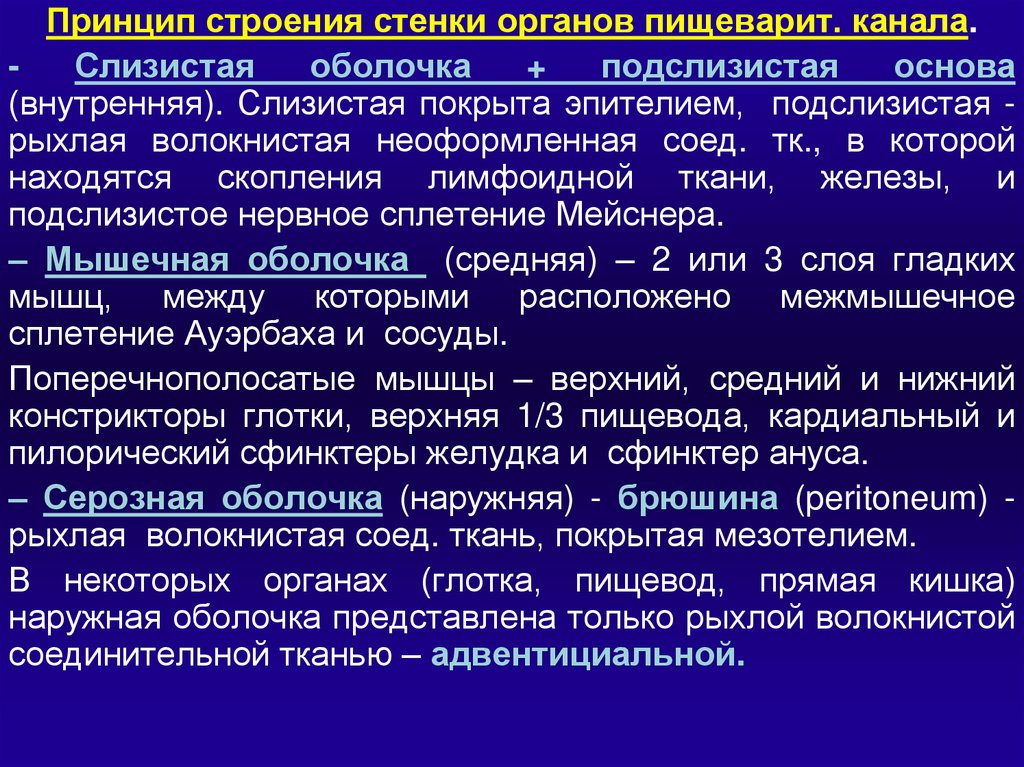 Принцип строения стенки органов пищеварит. канала.

- Слизистая оболочка + подслизистая основа (внутренняя). Слизистая покрыта эпителием, подслизистая - рыхлая волокнистая неоформленная соед. тк., в которой находятся скопления лимфоидной ткани, железы, и подслизистое нервное сплетение Мейснера.

– Мышечная оболочка (средняя) – 2 или 3 слоя гладких мышц, между которыми расположено межмышечное сплетение Ауэрбаха и сосуды.

Поперечнополосатые мышцы – верхний, средний и нижний констрикторы глотки, верхняя 1/3 пищевода, кардиальный и пилорический сфинктеры желудка и сфинктер ануса.

– Серозная оболочка (наружняя) - брюшина (peritoneum) - рыхлая волокнистая соед. ткань, покрытая мезотелием.

В некоторых органах (глотка, пищевод, прямая кишка) наружная оболочка представлена только рыхлой волокнистой соединительной тканью – адвентициальной.